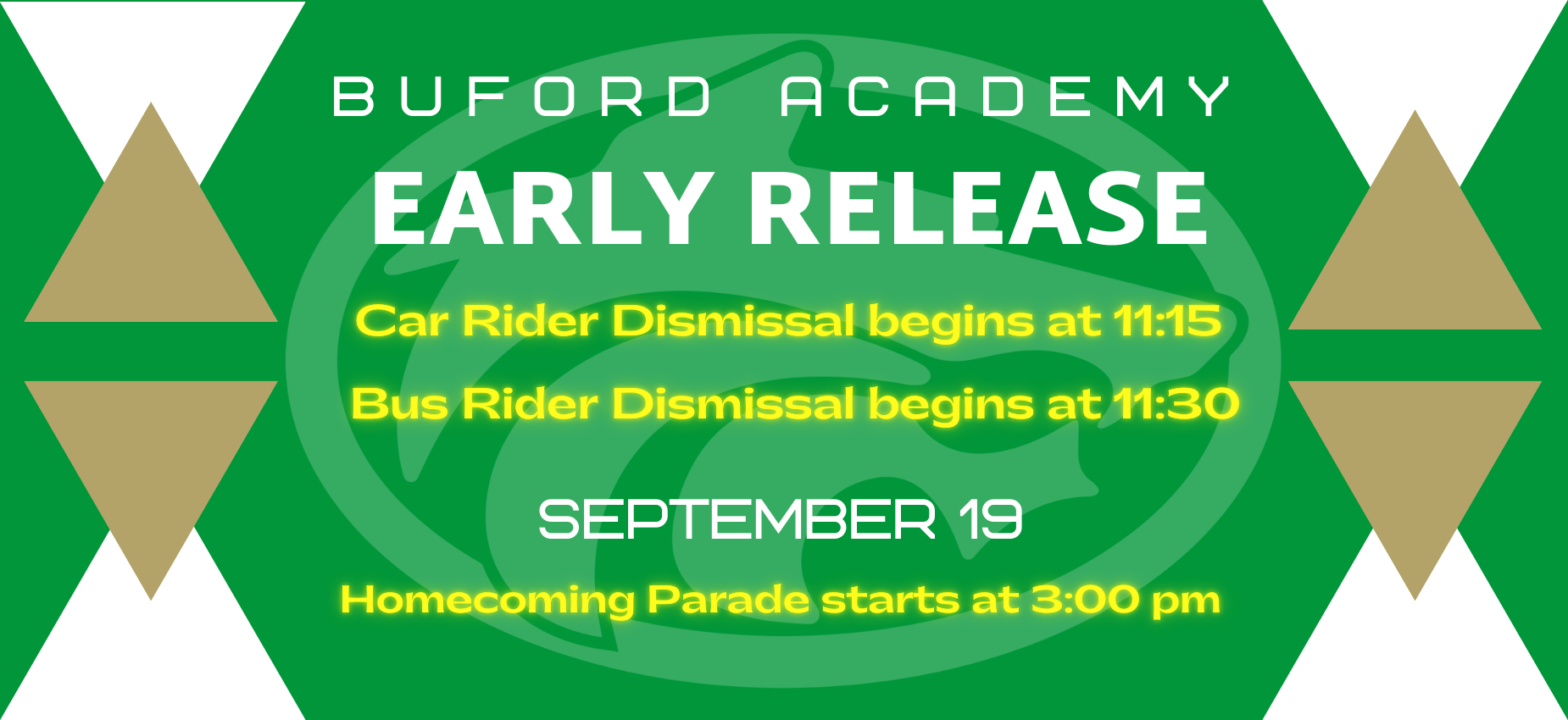 BUFORD ACADEMY

EARLY RELEASE

Car Rider Dismissal begins at 11:15

Bus Rider Dismissal begins at 11:30

SEPTEMBER 19

Homecoming Parade starts at 3:00 pm